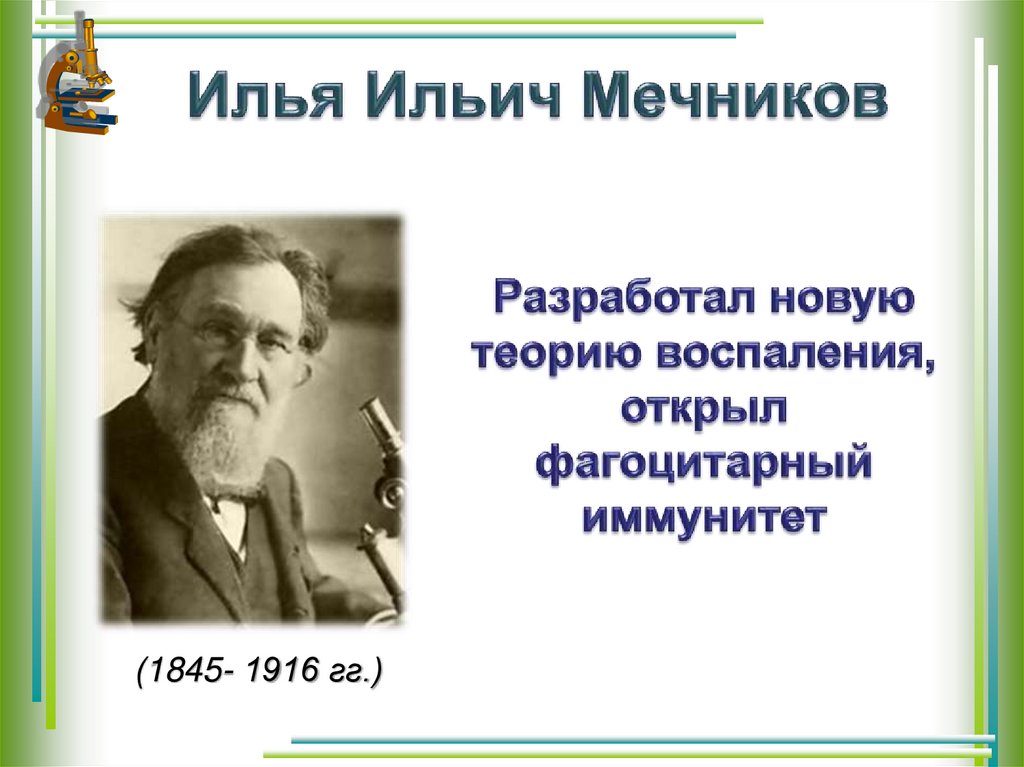 Илья Ильич Мечников

Разработал новую теорию воспаления, открыл фагоцитарный иммунитет

(1845- 1916 гг.)